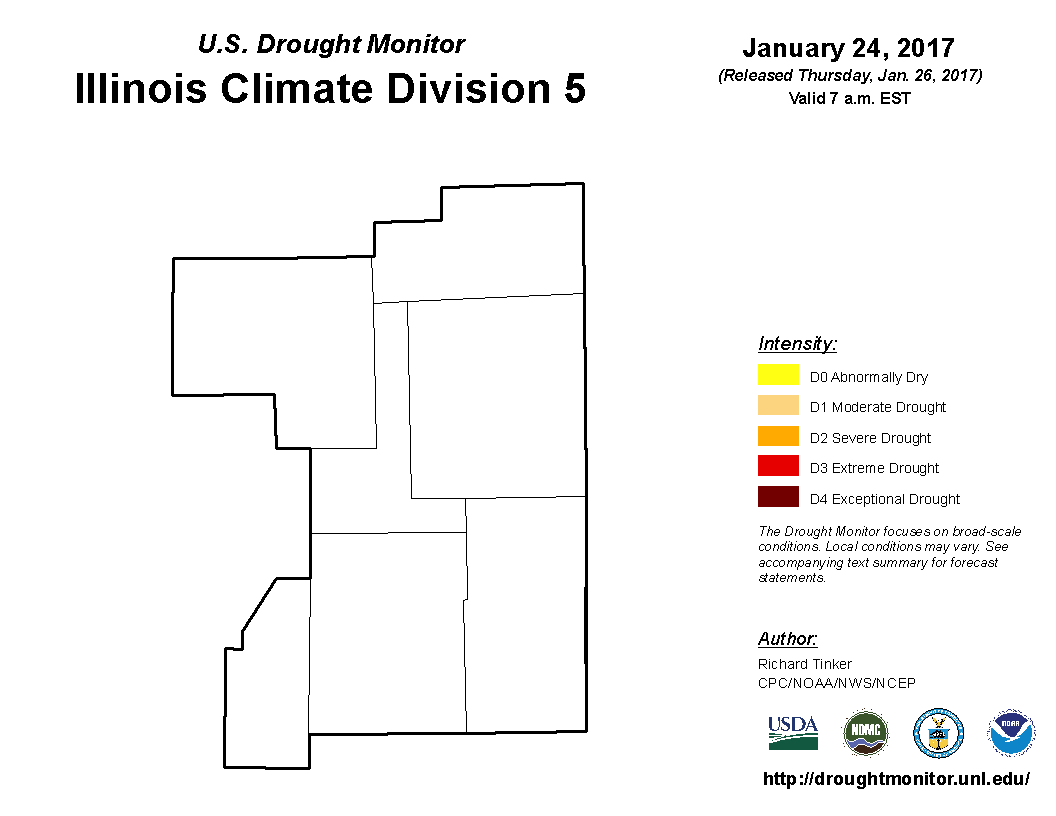 U.S. Drought Monitor
Illinois Climate Division 5

January 24, 2017
(Released Thursday, Jan. 26, 2017)
Valid 7 a.m. EST

Intensity:
D0 Abnormally Dry
D1 Moderate Drought
D2 Severe Drought
D3 Extreme Drought
D4 Exceptional Drought

The Drought Monitor focuses on broad-scale conditions. Local conditions may vary. See accompanying text summary for forecast statements.

Author:
Richard Tinker
CPC/NOAA/NWS/NCEP

USDA
NDMC
NOAA

http://droughtmonitor.unl.edu/